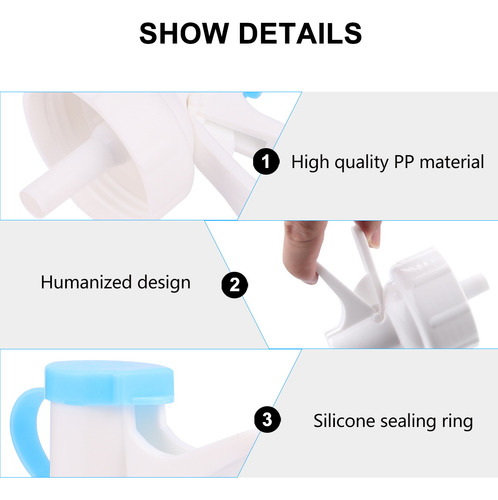 SHOW DETAILS

1 High quality PP material

Humanized design 2

3 Silicone sealing ring